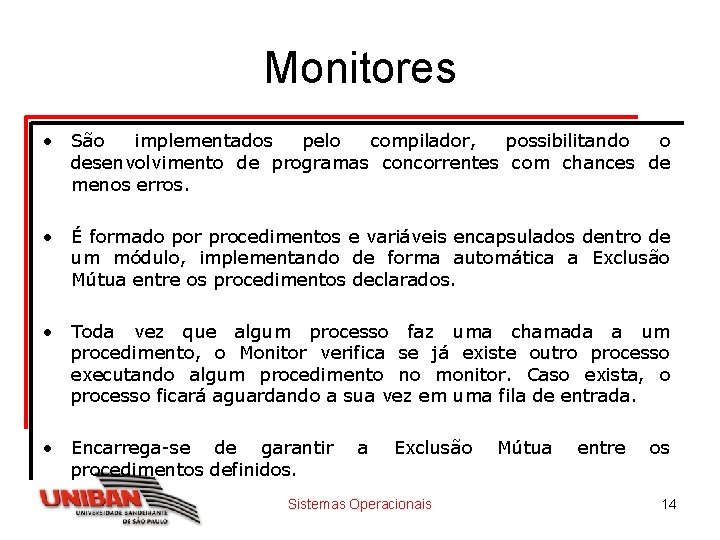 Monitores

• São implementados pelo compilador, possibilitando o desenvolvimento de programas concorrentes com chances de menos erros.

• É formado por procedimentos e variáveis encapsulados dentro de um módulo, implementando de forma automática a Exclusão Mútua entre os procedimentos declarados.

• Toda vez que algum processo faz uma chamada a um procedimento, o Monitor verifica se já existe outro processo executando algum procedimento no monitor. Caso exista, o processo ficará aguardando a sua vez em uma fila de entrada.

• Encarrega-se de garantir a Exclusão Mútua entre os procedimentos definidos.

UNIBAN
UNIVERSIDADE BANDEIRANTE DE SÃO PAULO

Sistemas Operacionais

14